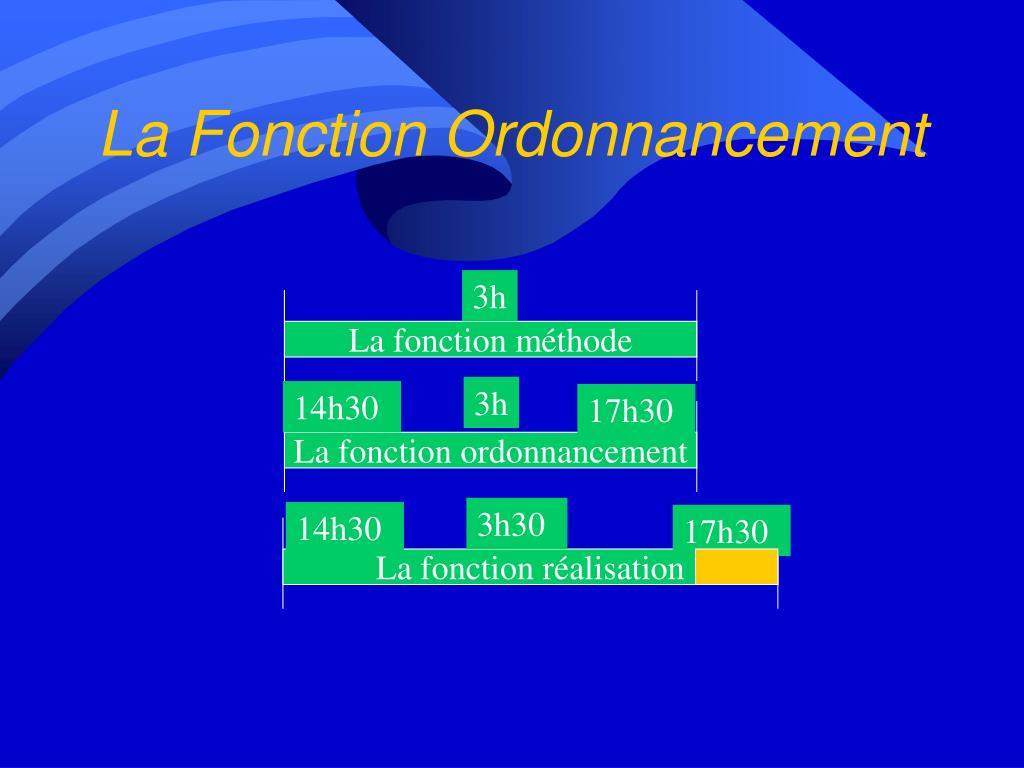 La Fonction Ordonnancement

3h

La fonction méthode

14h30

3h

17h30

La fonction ordonnancement

14h30

3h30

17h30

La fonction réalisation